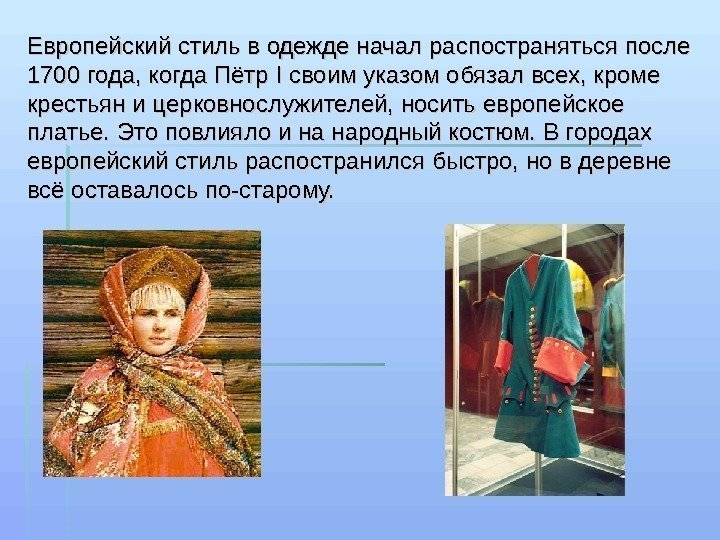 Европейский стиль в одежде начал распостраняться после 1700 года, когда Пётр I своим указом обязал всех, кроме крестьян и церковнослужителей, носить европейское платье. Это повлияло и на народный костюм. В городах европейский стиль распостранился быстро, но в деревне всё оставалось по-старому.